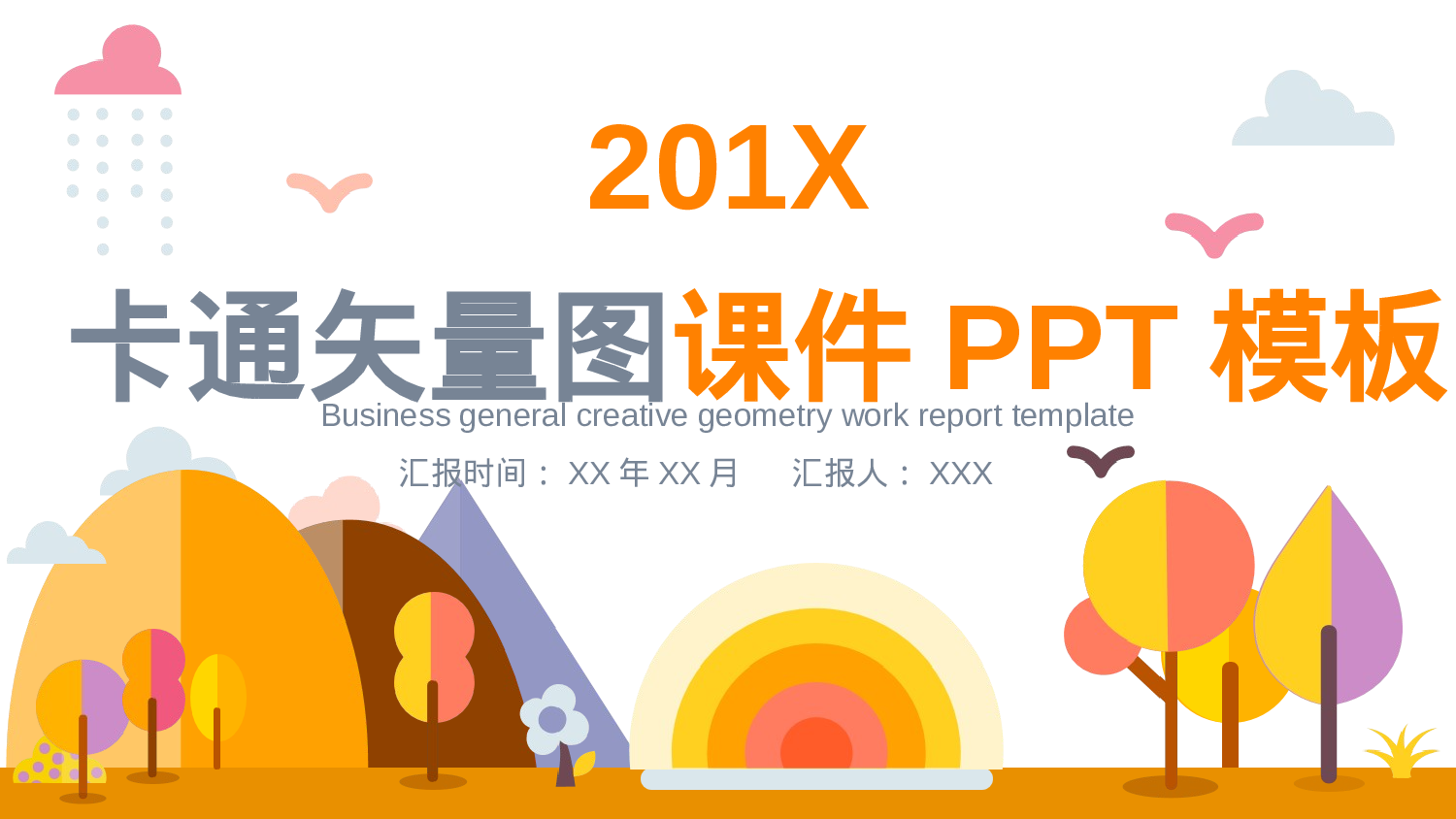 201X

卡通矢量图课件 PPT 模板

Business general creative geometry work report template

汇报时间： XX 年 XX 月　　汇报人： XXX